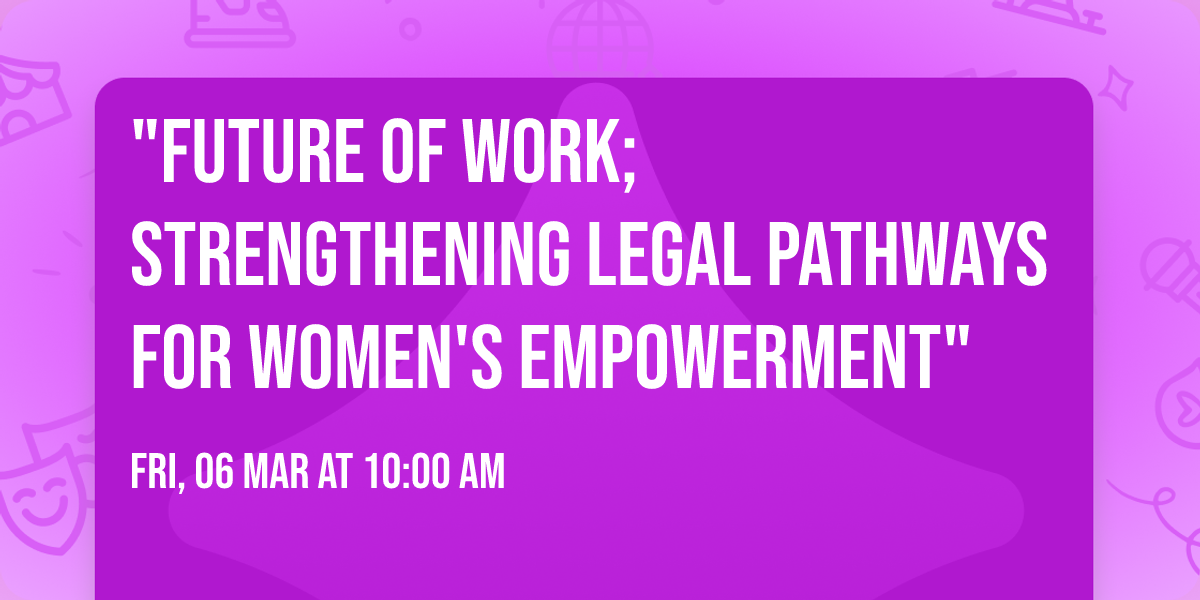 "FUTURE OF WORK; STRENGTHENING LEGAL PATHWAYS FOR WOMEN'S EMPOWERMENT"

FRI, 06 MAR AT 10:00 AM